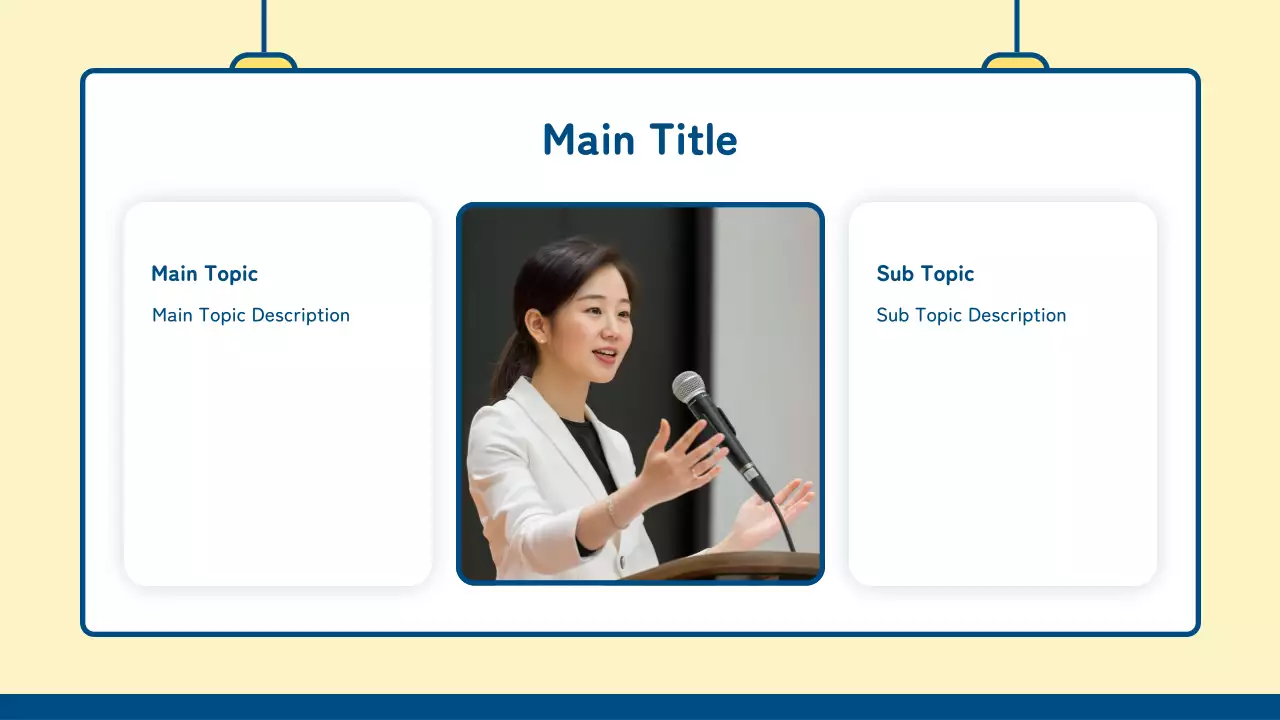 Main Title

Main Topic

Main Topic Description

Sub Topic

Sub Topic Description